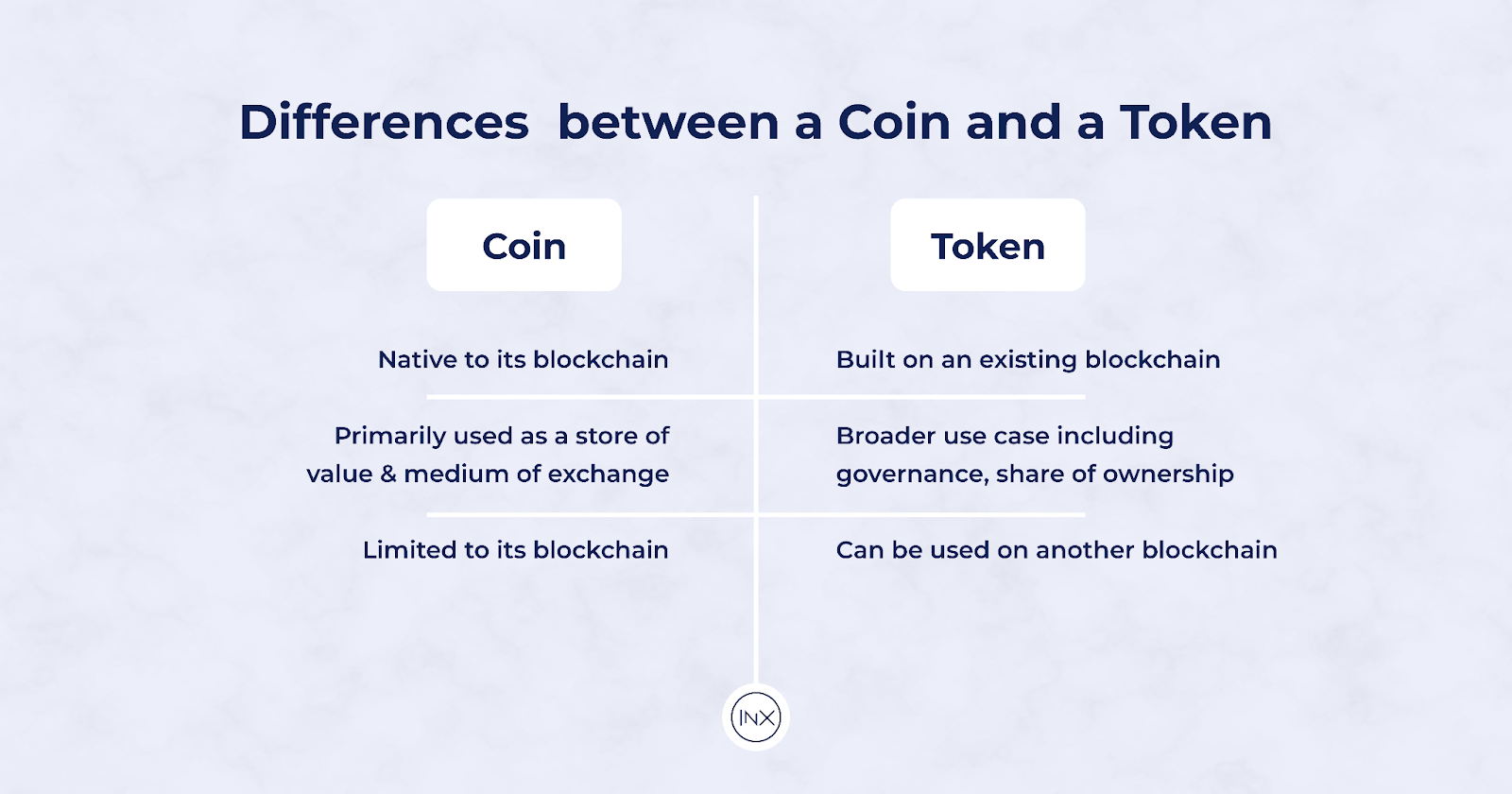 Differences between a Coin and a Token

| Coin | Token |
|---|---|
| Native to its blockchain | Built on an existing blockchain |
| Primarily used as a store of value & medium of exchange | Broader use case including governance, share of ownership |
| Limited to its blockchain | Can be used on another blockchain |

INX